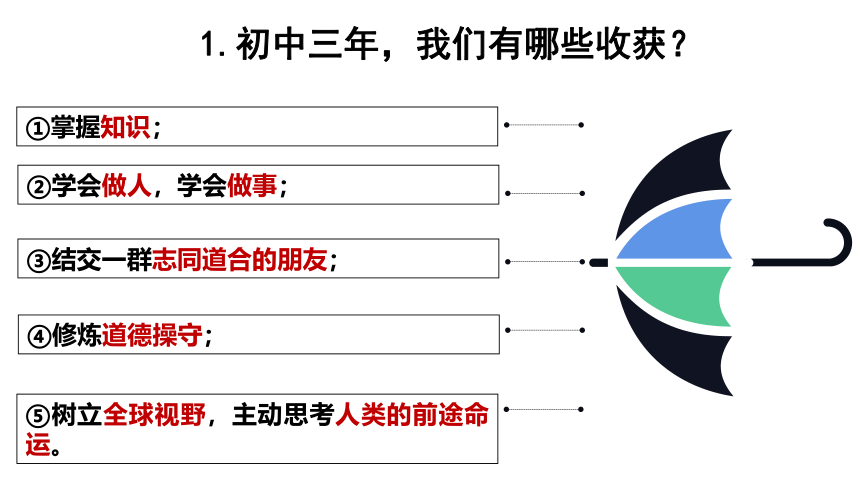 1. 初中三年，我们有哪些收获？

①掌握知识；

②学会做人，学会做事；

③结交一群志同道合的朋友；

④修炼道德操守；

⑤树立全球视野，主动思考人类的前途命运。